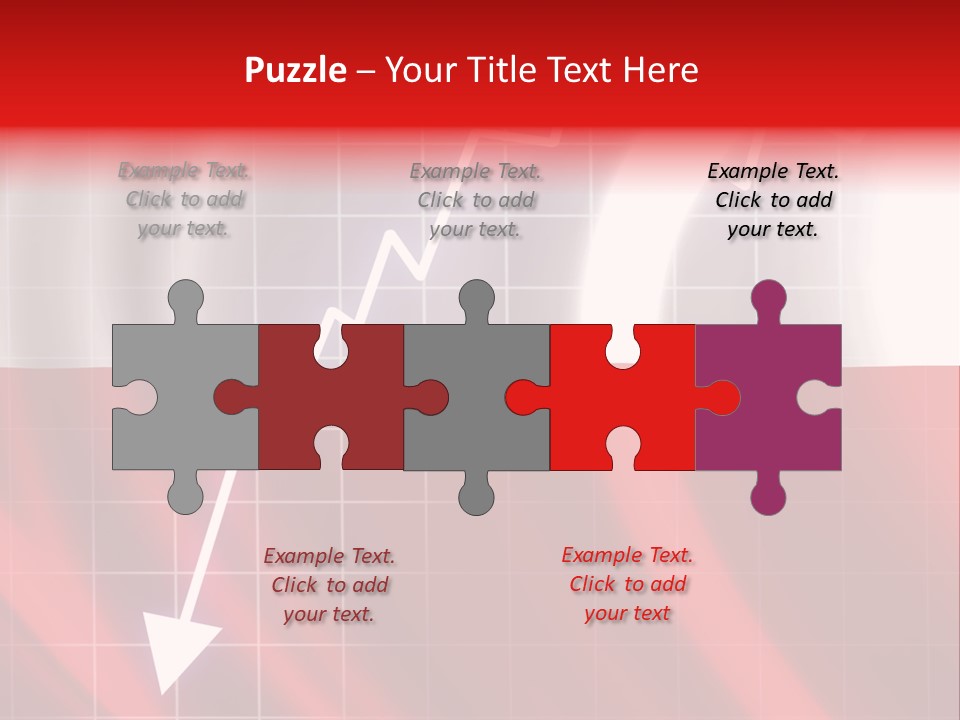 Puzzle – Your Title Text Here

Example Text. Click to add your text.

Example Text. Click to add your text.

Example Text. Click to add your text.

Example Text. Click to add your text.

Example Text. Click to add your text